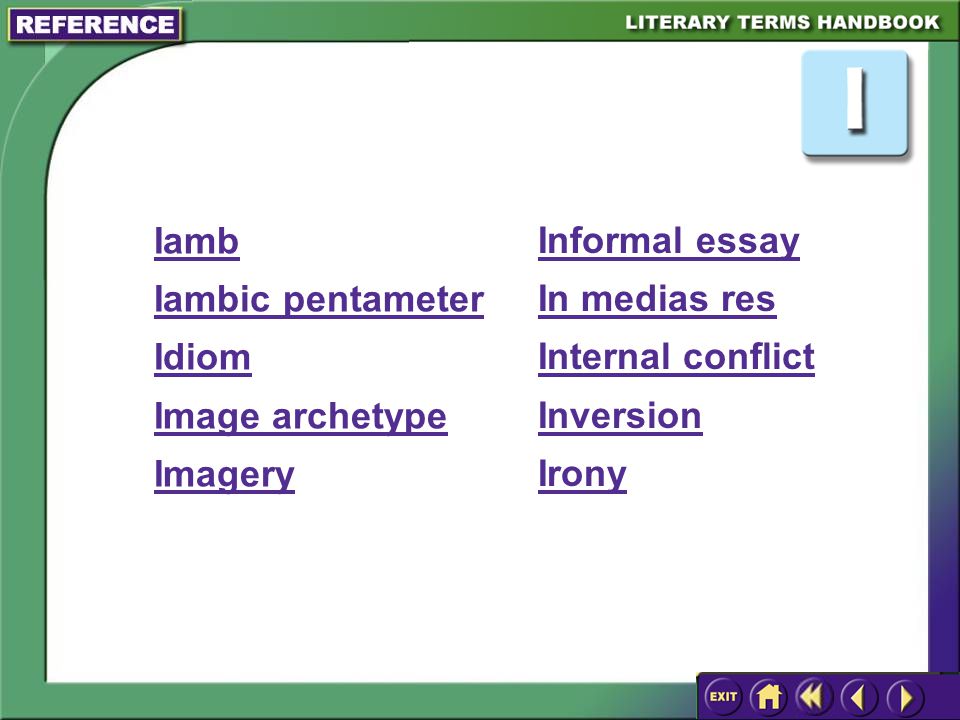 REFERENCE

LITERARY TERMS HANDBOOK

I

Iamb

Iambic pentameter

Idiom

Image archetype

Imagery

Informal essay

In medias res

Internal conflict

Inversion

Irony

EXIT